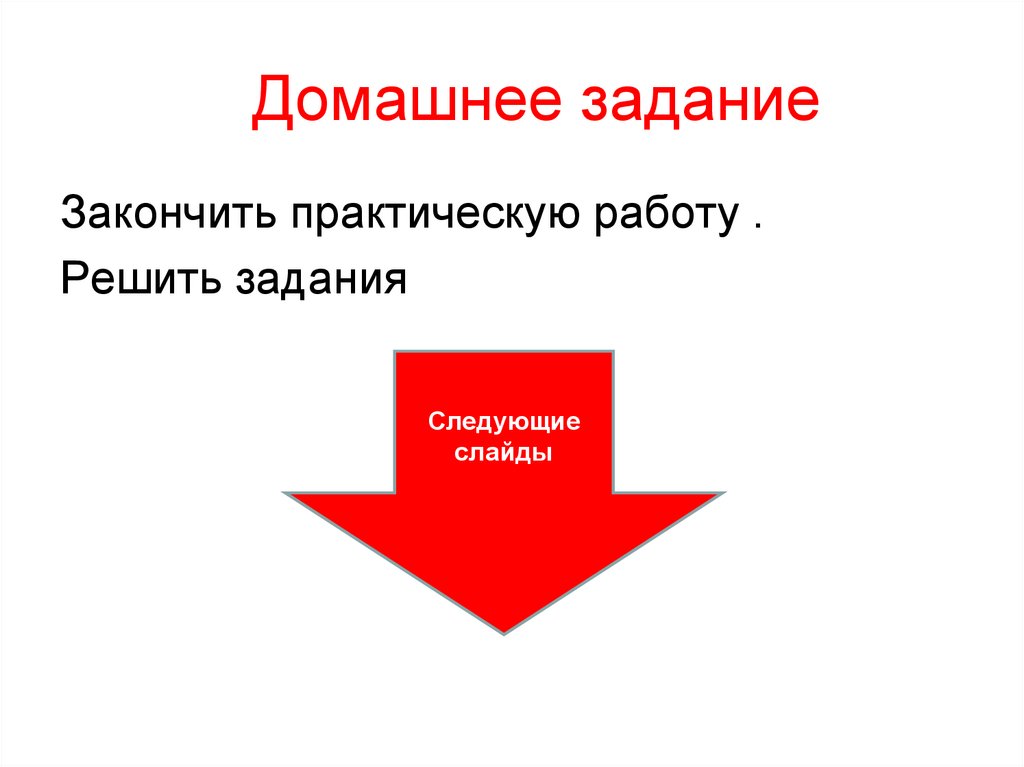 Домашнее задание

Закончить практическую работу .

Решить задания

Следующие слайды